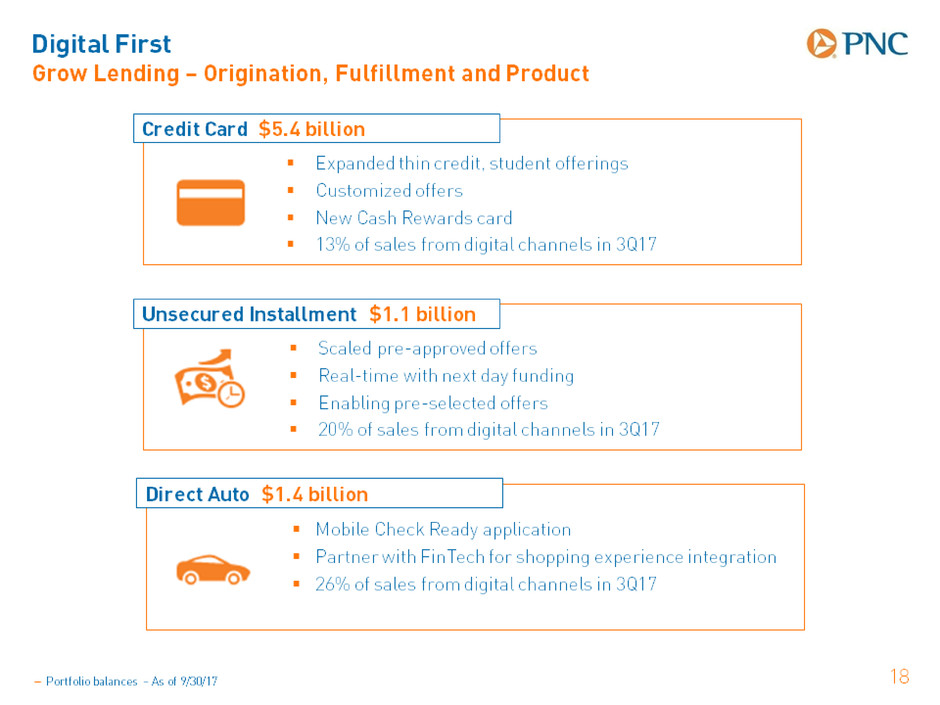 Digital First
Grow Lending – Origination, Fulfillment and Product

PNC

Credit Card $5.4 billion

▪ Expanded thin credit, student offerings
▪ Customized offers
▪ New Cash Rewards card
▪ 13% of sales from digital channels in 3Q17

Unsecured Installment $1.1 billion

▪ Scaled pre-approved offers
▪ Real-time with next day funding
▪ Enabling pre-selected offers
▪ 20% of sales from digital channels in 3Q17

Direct Auto $1.4 billion

▪ Mobile Check Ready application
▪ Partner with FinTech for shopping experience integration
▪ 26% of sales from digital channels in 3Q17

– Portfolio balances - As of 9/30/17

18